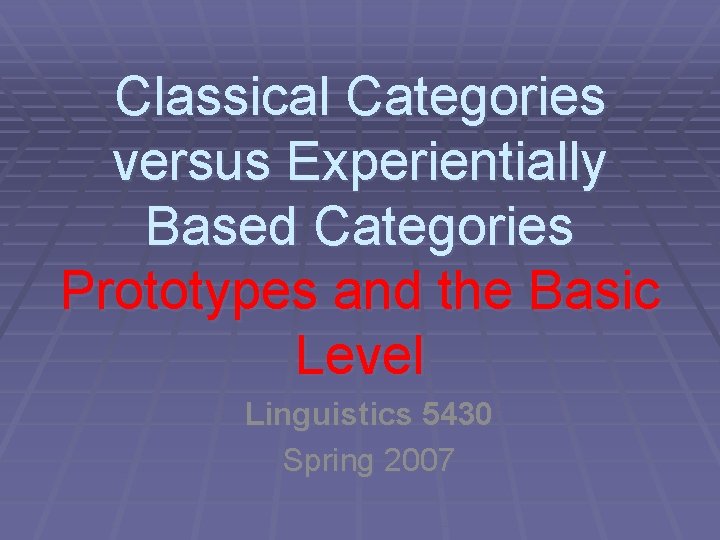 Classical Categories versus Experientially Based Categories
Prototypes and the Basic Level

Linguistics 5430
Spring 2007